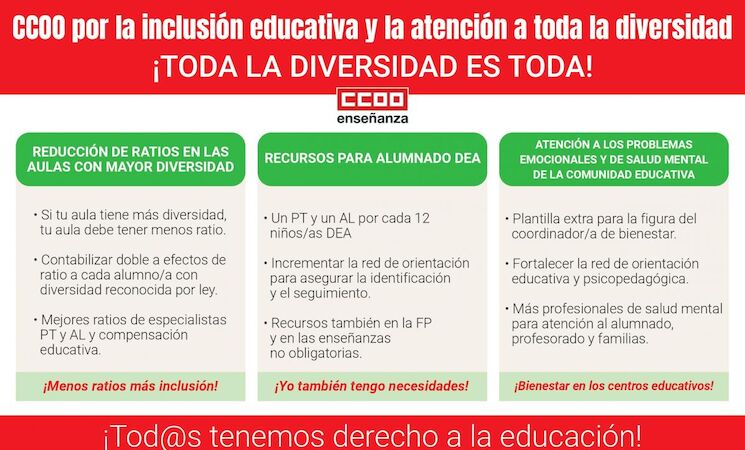 CCOO por la inclusión educativa y la atención a toda la diversidad
¡TODA LA DIVERSIDAD ES TODA!

CCOO
enseñanza

REDUCCIÓN DE RATIOS EN LAS AULAS CON MAYOR DIVERSIDAD

• Si tu aula tiene más diversidad, tu aula debe tener menos ratio.

• Contabilizar doble a efectos de ratio a cada alumno/a con diversidad reconocida por ley.

• Mejores ratios de especialistas PT y AL y compensación educativa.

¡Menos ratios más inclusión!

RECURSOS PARA ALUMNADO DEA

• Un PT y un AL por cada 12 niños/as DEA

• Incrementar la red de orientación para asegurar la identificación y el seguimiento.

• Recursos también en la FP y en las enseñanzas no obligatorias.

¡Yo también tengo necesidades!

ATENCIÓN A LOS PROBLEMAS EMOCIONALES Y DE SALUD MENTAL DE LA COMUNIDAD EDUCATIVA

• Plantilla extra para la figura del coordinador/a de bienestar.

• Fortalecer la red de orientación educativa y psicopedagógica.

• Más profesionales de salud mental para atención al alumnado, profesorado y familias.

¡Bienestar en los centros educativos!

¡Tod@s tenemos derecho a la educación!